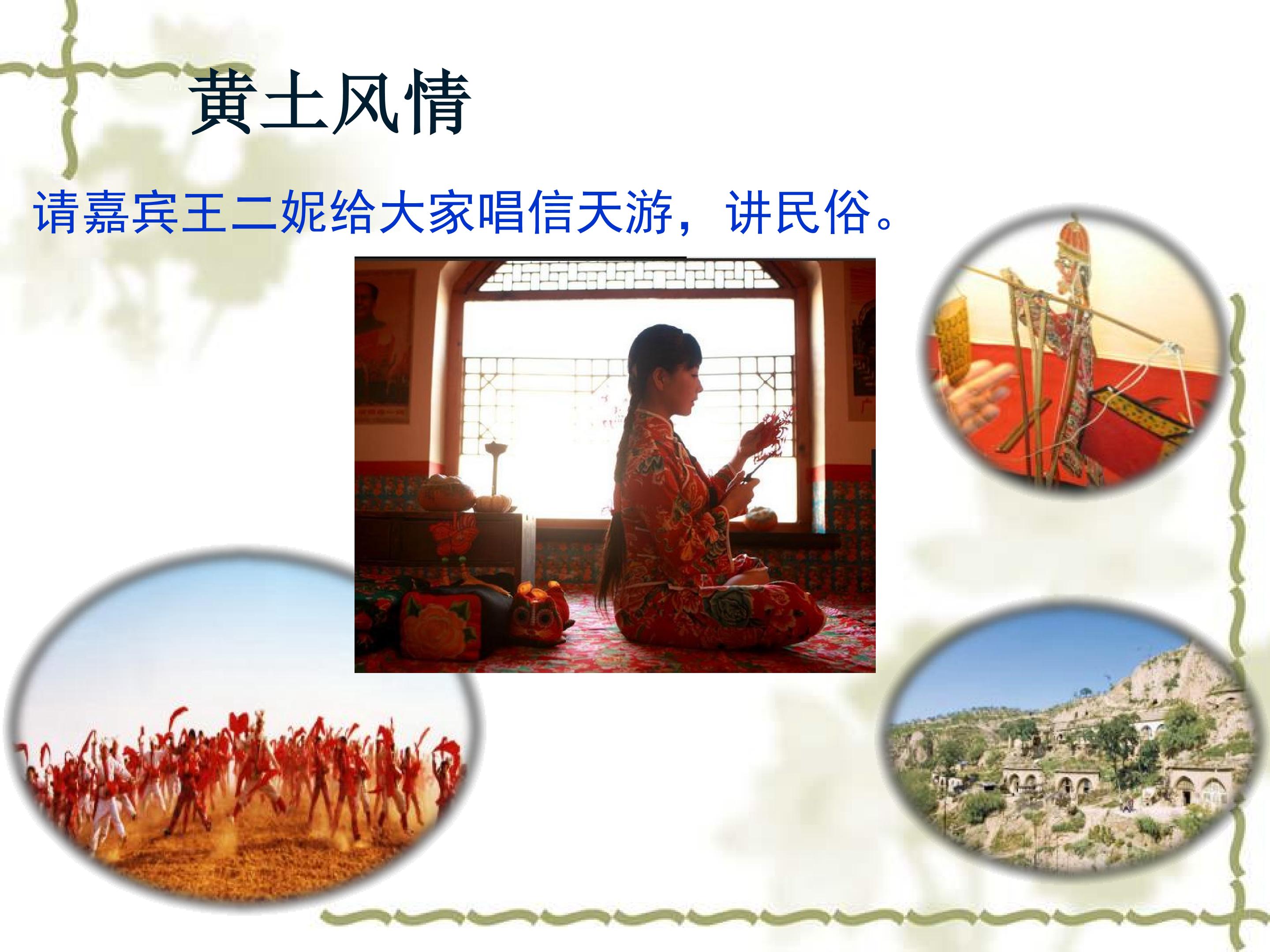 黄土风情

请嘉宾王二妮给大家唱信天游，讲民俗。